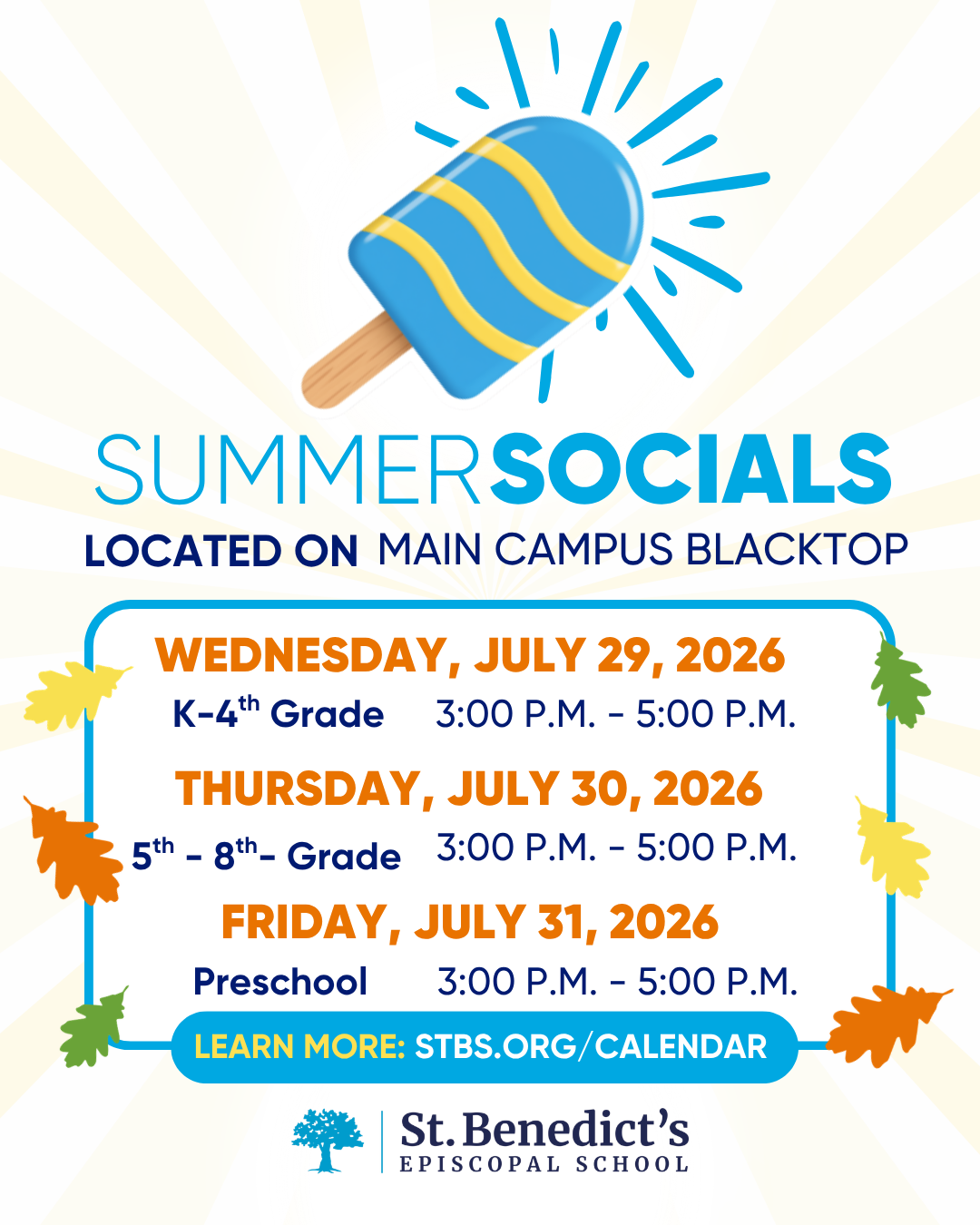 SUMMER SOCIALS

LOCATED ON MAIN CAMPUS BLACKTOP

WEDNESDAY, JULY 29, 2026

K-4$^{th}$ Grade 3:00 P.M. - 5:00 P.M.

THURSDAY, JULY 30, 2026

5$^{th}$ - 8$^{th}$- Grade 3:00 P.M. - 5:00 P.M.

FRIDAY, JULY 31, 2026

Preschool 3:00 P.M. - 5:00 P.M.

LEARN MORE: STBS.ORG/CALENDAR

St. Benedict's
EPISCOPAL SCHOOL